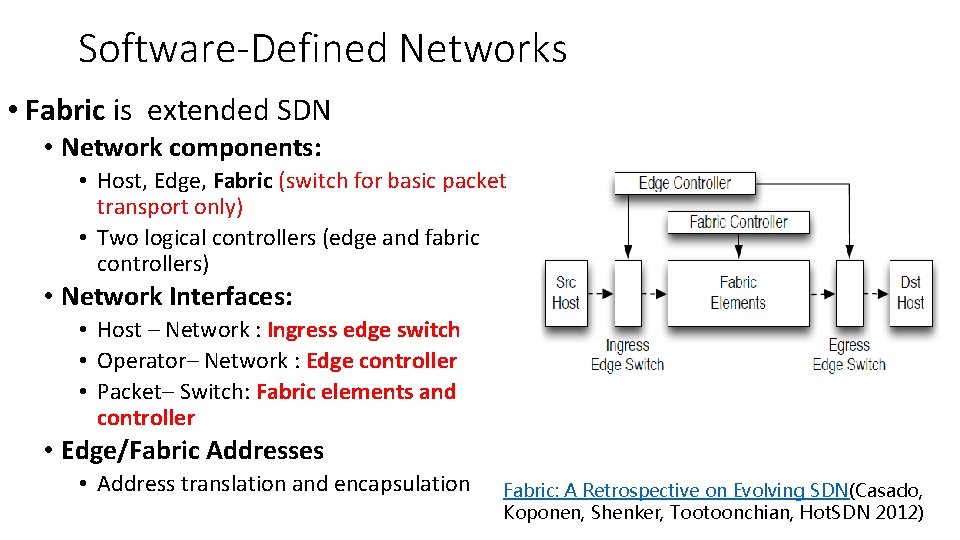 Software-Defined Networks

• Fabric is extended SDN
  • Network components:
    • Host, Edge, Fabric (switch for basic packet transport only)
    • Two logical controllers (edge and fabric controllers)
  • Network Interfaces:
    • Host – Network : Ingress edge switch
    • Operator– Network : Edge controller
    • Packet– Switch: Fabric elements and controller
  • Edge/Fabric Addresses
    • Address translation and encapsulation

Edge Controller
Fabric Controller
Src Host
Fabric Elements
Dst Host
Ingress Edge Switch
Egress Edge Switch

Fabric: A Retrospective on Evolving SDN(Casado, Koponen, Shenker, Tootoonchian, HotSDN 2012)